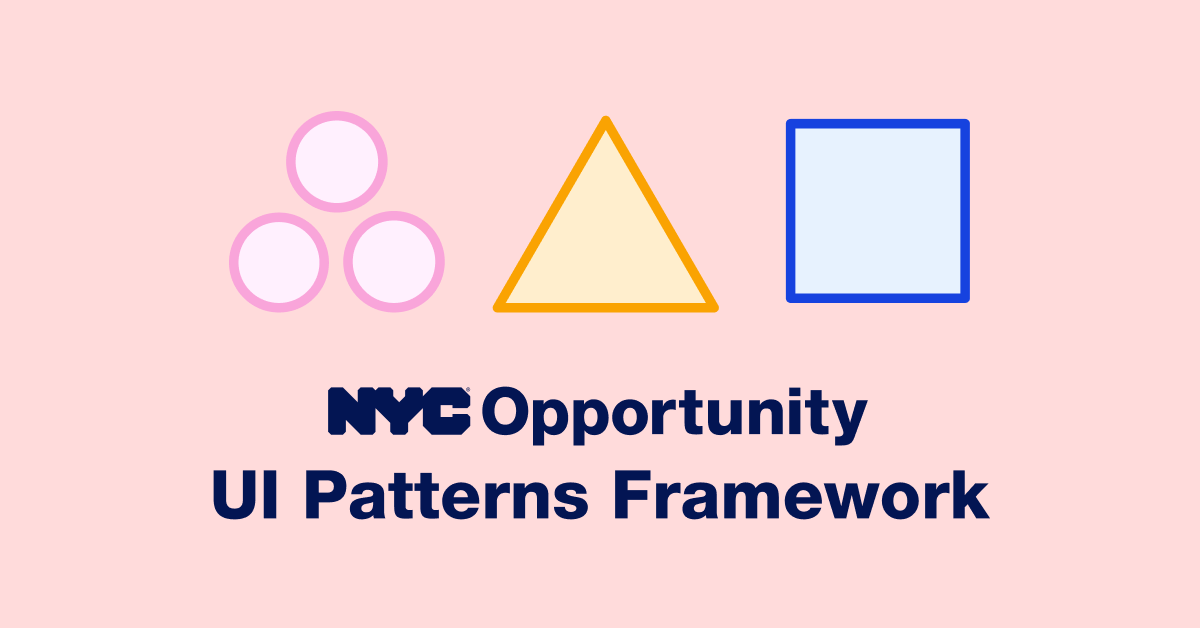 NYC Opportunity
UI Patterns Framework